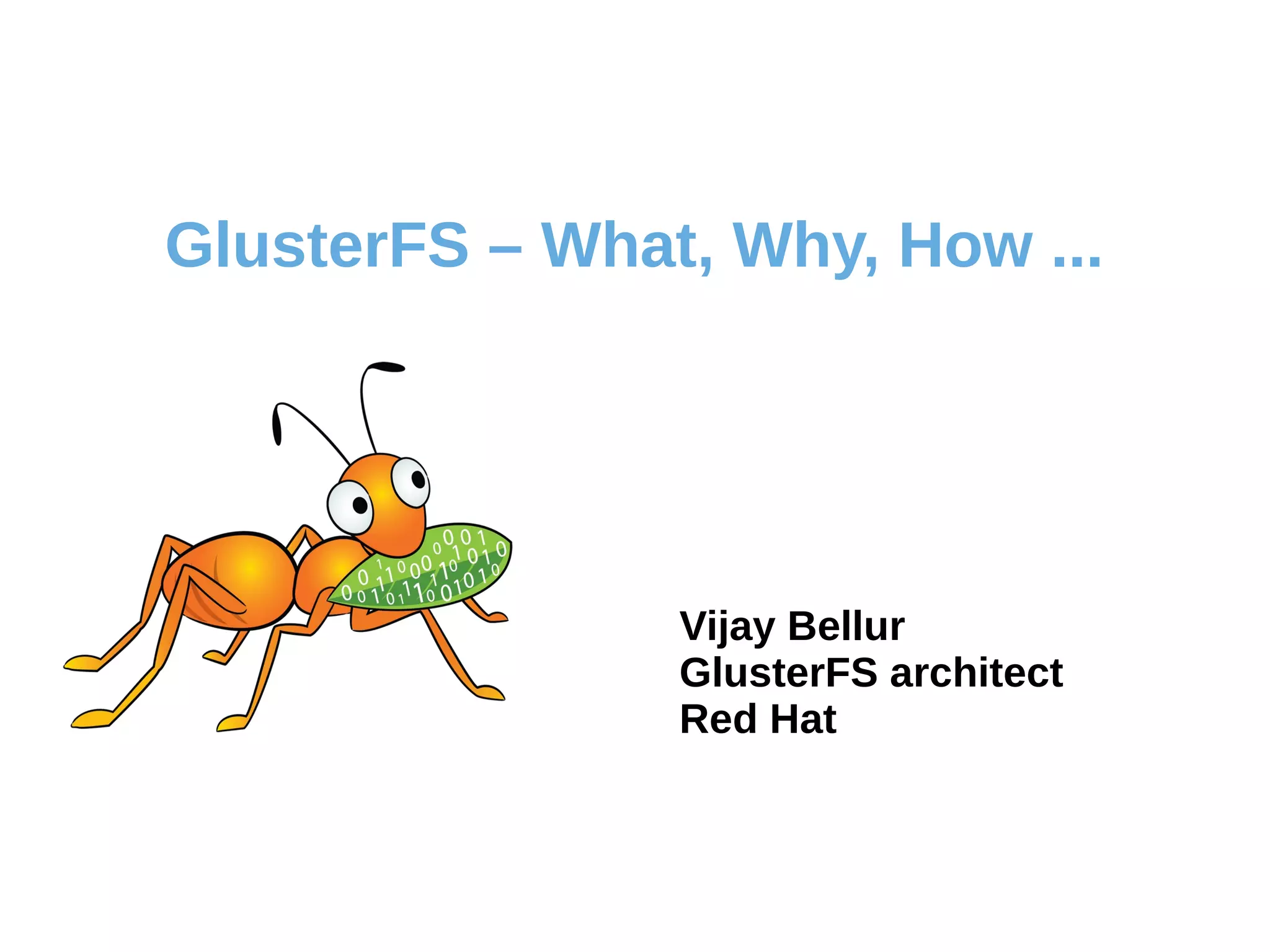 GlusterFS – What, Why, How ...

Vijay Bellur
GlusterFS architect
Red Hat